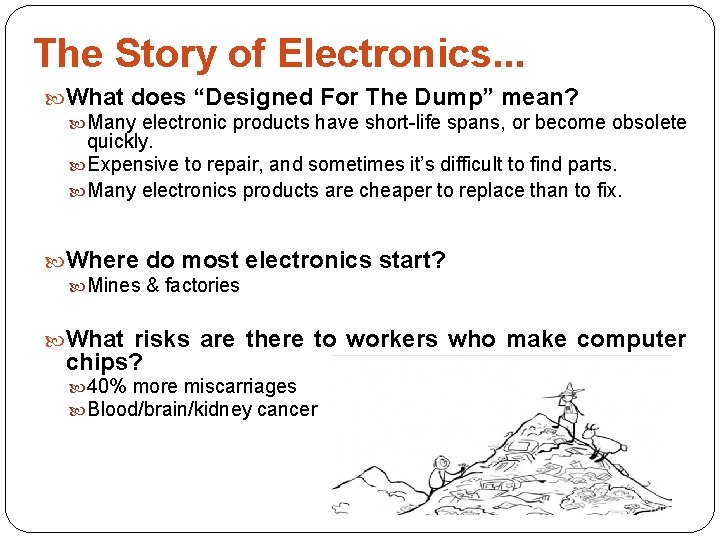 The Story of Electronics...

What does “Designed For The Dump” mean?

Many electronic products have short-life spans, or become obsolete quickly.

Expensive to repair, and sometimes it’s difficult to find parts.

Many electronics products are cheaper to replace than to fix.

Where do most electronics start?

Mines & factories

What risks are there to workers who make computer chips?

40% more miscarriages

Blood/brain/kidney cancer